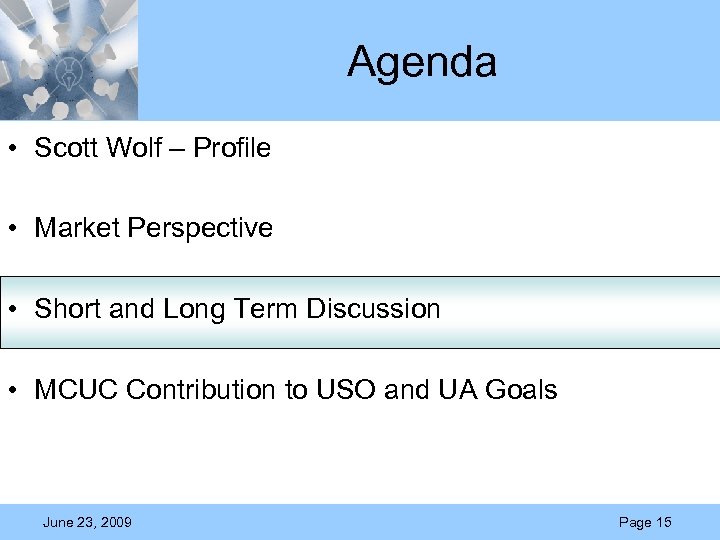 Agenda

• Scott Wolf – Profile

• Market Perspective

• Short and Long Term Discussion

• MCUC Contribution to USO and UA Goals

June 23, 2009

Page 15